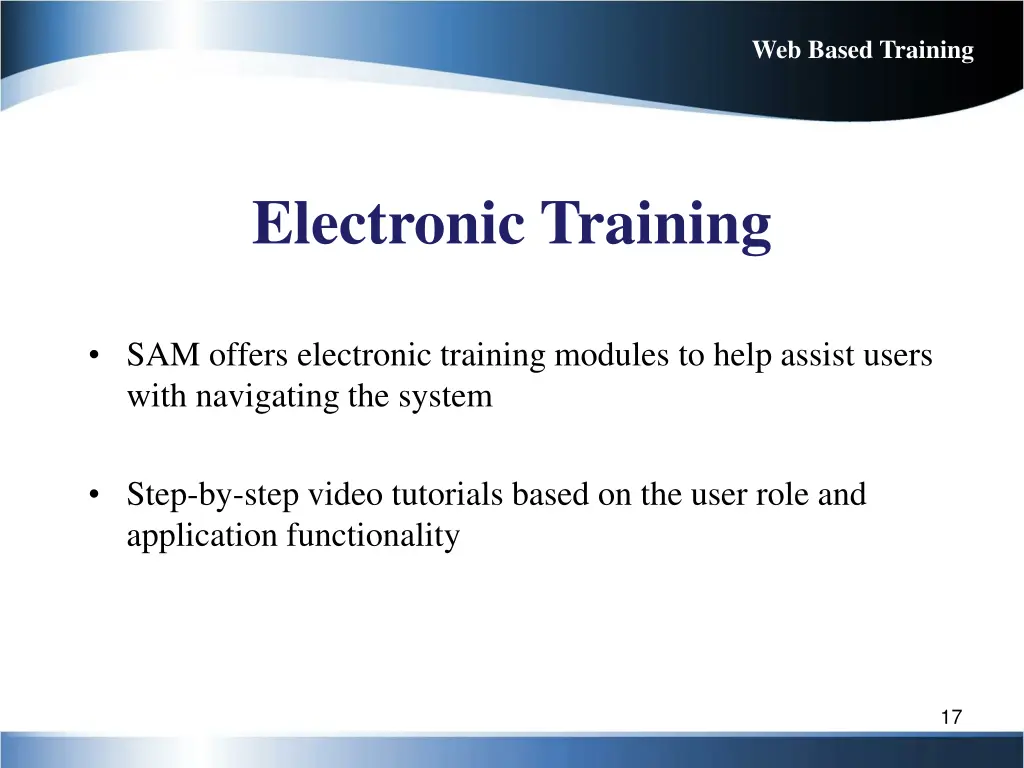 Web Based Training

Electronic Training

• SAM offers electronic training modules to help assist users with navigating the system

• Step-by-step video tutorials based on the user role and application functionality

17